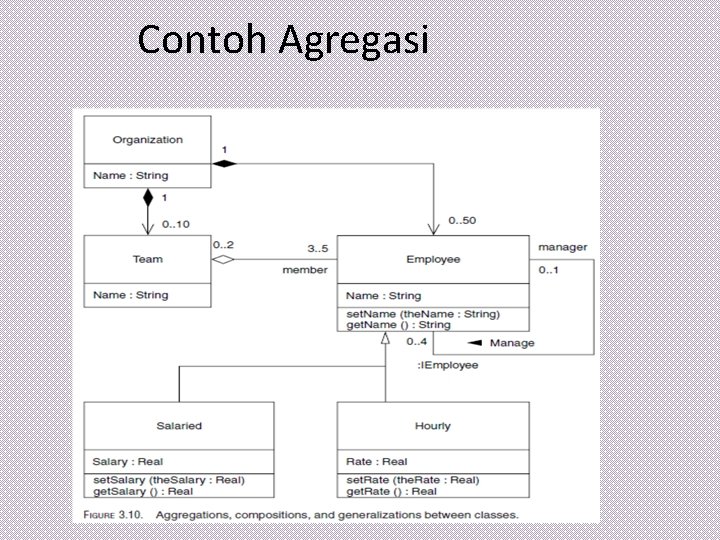 Contoh Agregasi

Organization

Name : String

1

1

0..10

0..50

Team

Name : String

0..2

3..5

member

Employee

Name : String

setName (theName : String)
getName () : String

manager

0..1

0..4

Manage

:IEmployee

Salaried

Salary : Real

setSalary (theSalary : Real)
getSalary () : Real

Hourly

Rate : Real

setRate (theRate : Real)
getRate () : Real

FIGURE 3.10. Aggregations, compositions, and generalizations between classes.